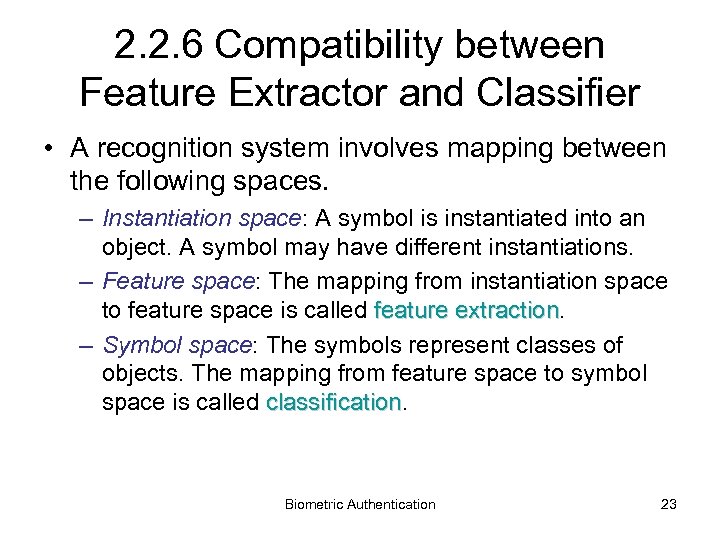 2.2.6 Compatibility between Feature Extractor and Classifier

• A recognition system involves mapping between the following spaces.

– Instantiation space: A symbol is instantiated into an object. A symbol may have different instantiations.

– Feature space: The mapping from instantiation space to feature space is called feature extraction.

– Symbol space: The symbols represent classes of objects. The mapping from feature space to symbol space is called classification.

Biometric Authentication

23